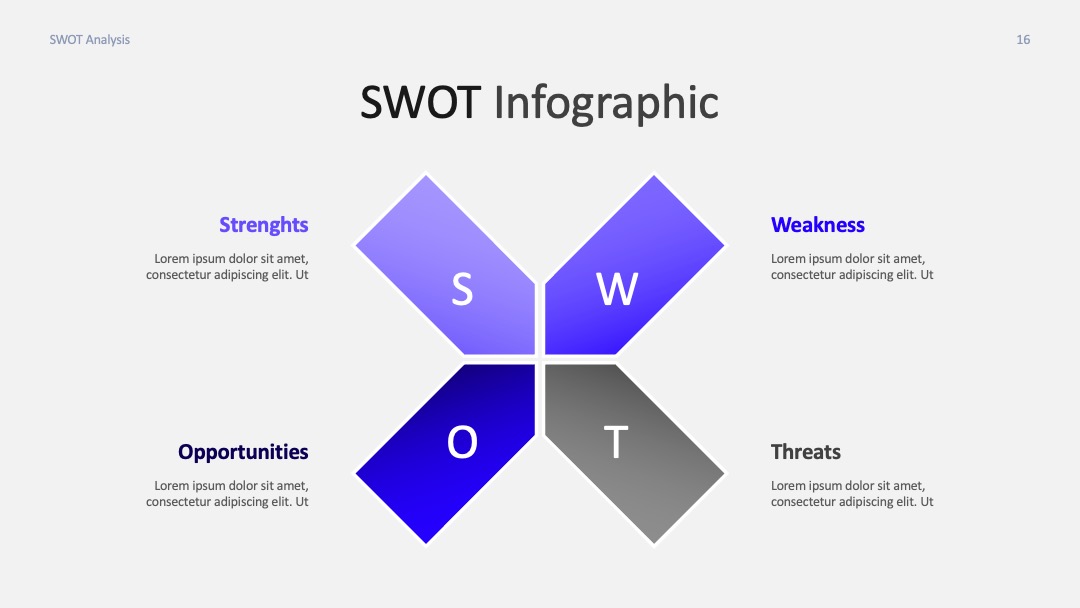 SWOT Analysis

16

SWOT Infographic

Strenghts

Lorem ipsum dolor sit amet, consectetur adipiscing elit. Ut

S

W

Weakness

Lorem ipsum dolor sit amet, consectetur adipiscing elit. Ut

Opportunities

Lorem ipsum dolor sit amet, consectetur adipiscing elit. Ut

O

T

Threats

Lorem ipsum dolor sit amet, consectetur adipiscing elit. Ut